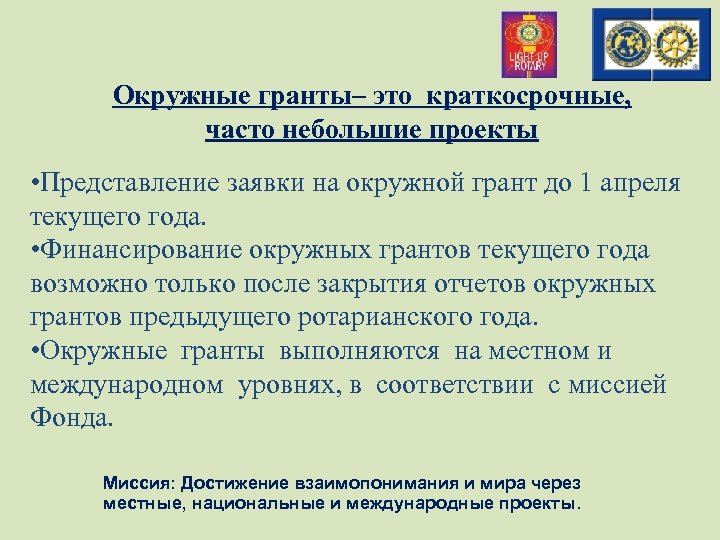 LIGHT UP ROTARY

Окружные гранты– это краткосрочные, часто небольшие проекты

•Представление заявки на окружной грант до 1 апреля текущего года.
•Финансирование окружных грантов текущего года возможно только после закрытия отчетов окружных грантов предыдущего ротарианского года.
•Окружные гранты выполняются на местном и международном уровнях, в соответствии с миссией Фонда.

Миссия: Достижение взаимопонимания и мира через местные, национальные и международные проекты.